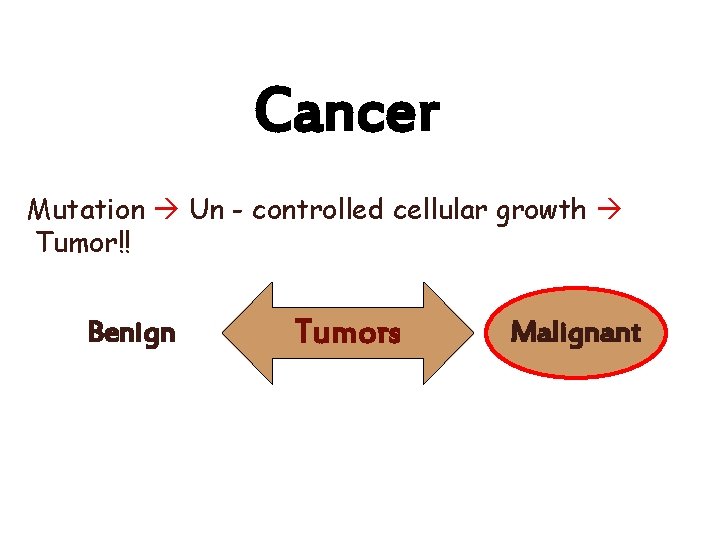 Cancer

Mutation → Un - controlled cellular growth → Tumor!!

Benign

Tumors

Malignant